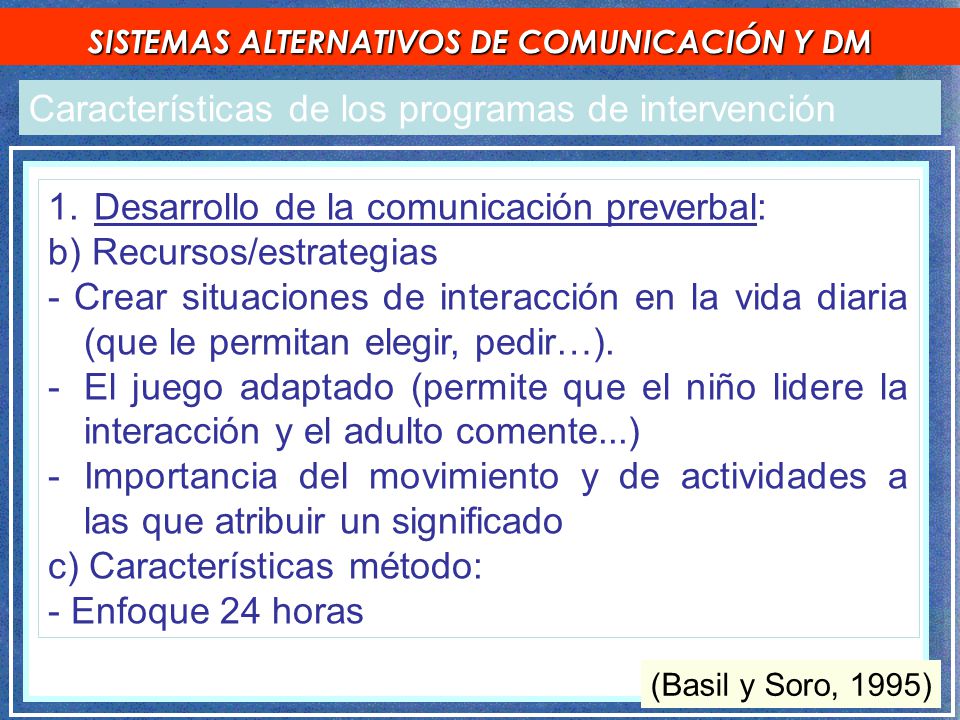 SISTEMAS ALTERNATIVOS DE COMUNICACIÓN Y DM

Características de los programas de intervención

1. Desarrollo de la comunicación preverbal:
b) Recursos/estrategias
- Crear situaciones de interacción en la vida diaria (que le permitan elegir, pedir…).
- El juego adaptado (permite que el niño lidere la interacción y el adulto comente...)
- Importancia del movimiento y de actividades a las que atribuir un significado
c) Características método:
- Enfoque 24 horas

(Basil y Soro, 1995)